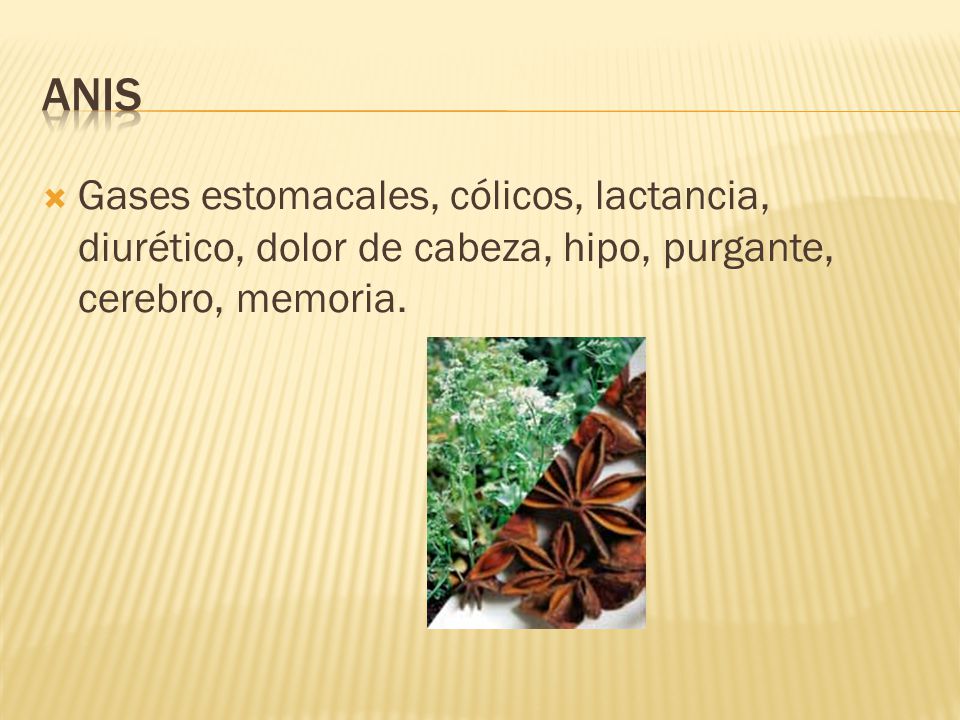 ANIS

Gases estomacales, cólicos, lactancia, diurético, dolor de cabeza, hipo, purgante, cerebro, memoria.